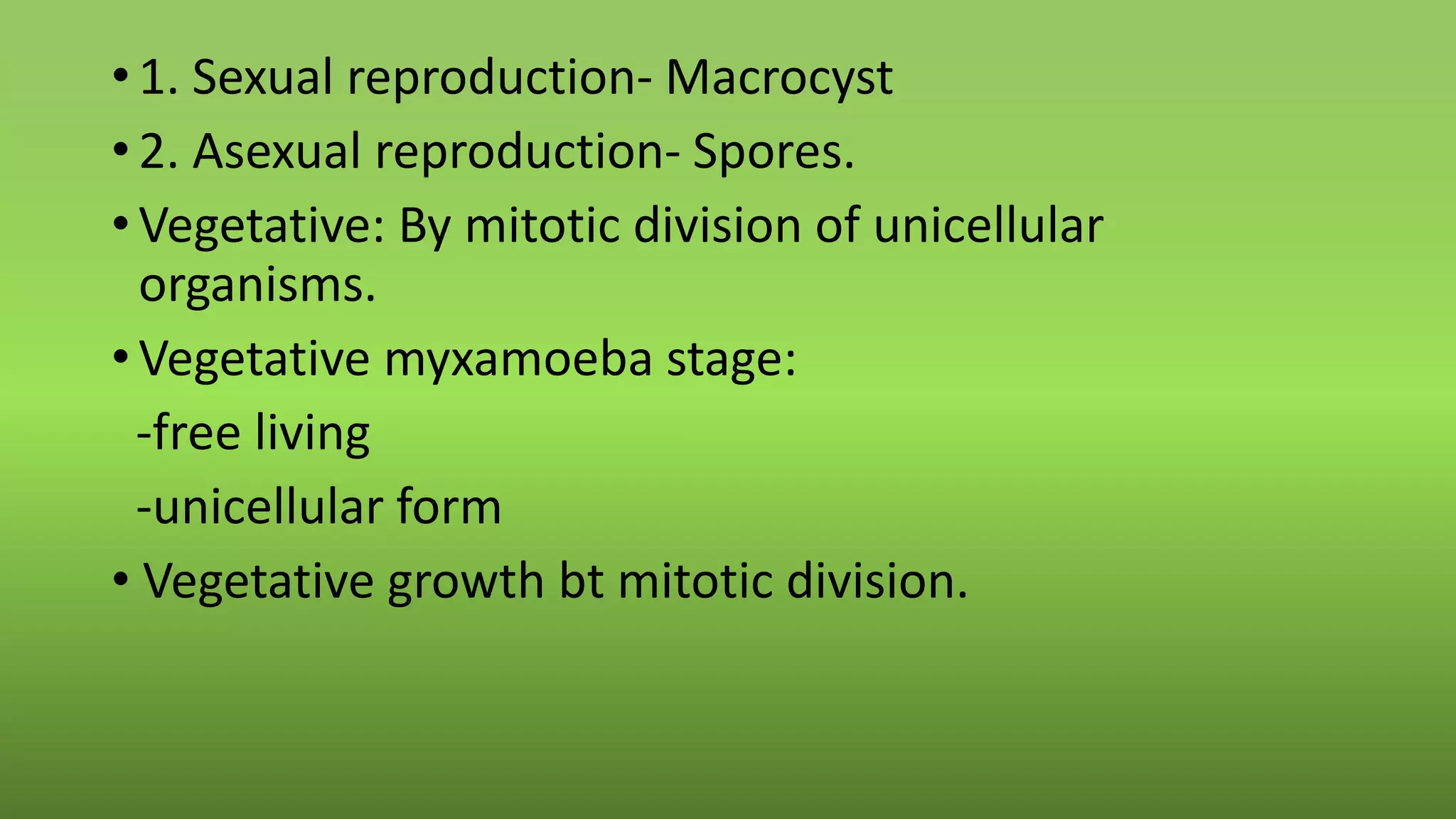 • 1. Sexual reproduction- Macrocyst

• 2. Asexual reproduction- Spores.

• Vegetative: By mitotic division of unicellular organisms.

• Vegetative myxamoeba stage:

-free living

-unicellular form

• Vegetative growth bt mitotic division.